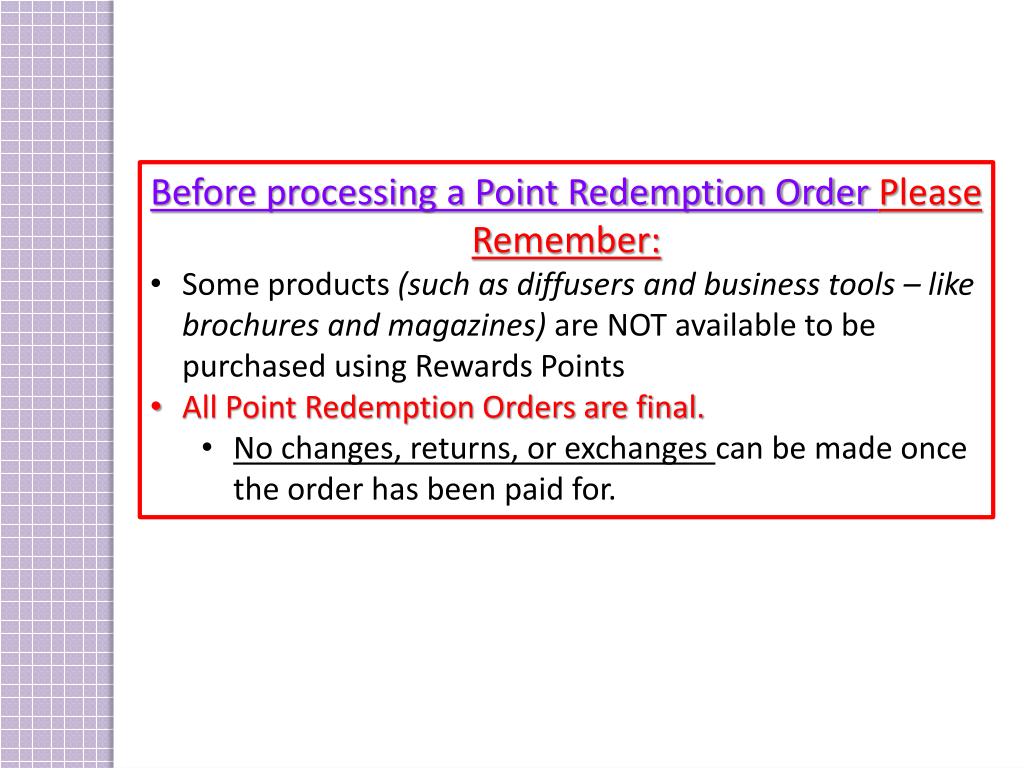 Before processing a Point Redemption Order Please Remember:

• Some products (such as diffusers and business tools – like brochures and magazines) are NOT available to be purchased using Rewards Points
• All Point Redemption Orders are final.
 • No changes, returns, or exchanges can be made once the order has been paid for.